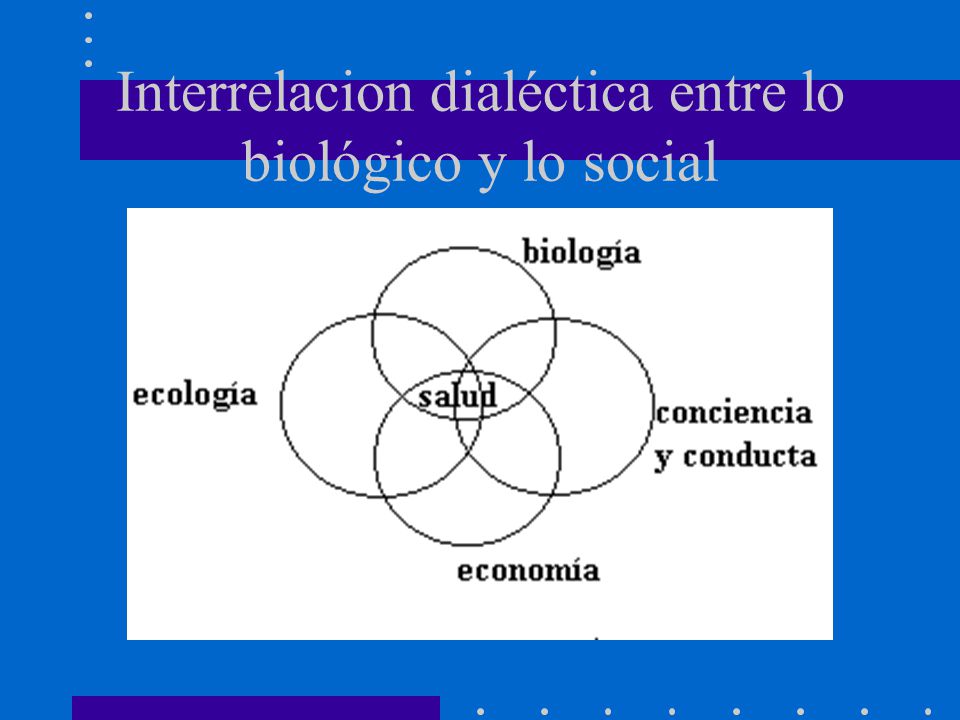 Interrelacion dialéctica entre lo biológico y lo social

biología

ecología

salud

conciencia y conducta

economía